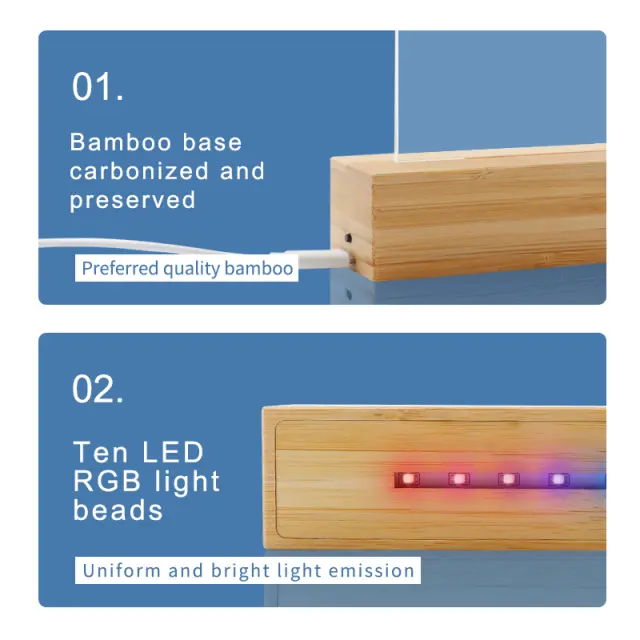 01.

Bamboo base carbonized and preserved

Preferred quality bamboo

02.

Ten LED RGB light beads

Uniform and bright light emission